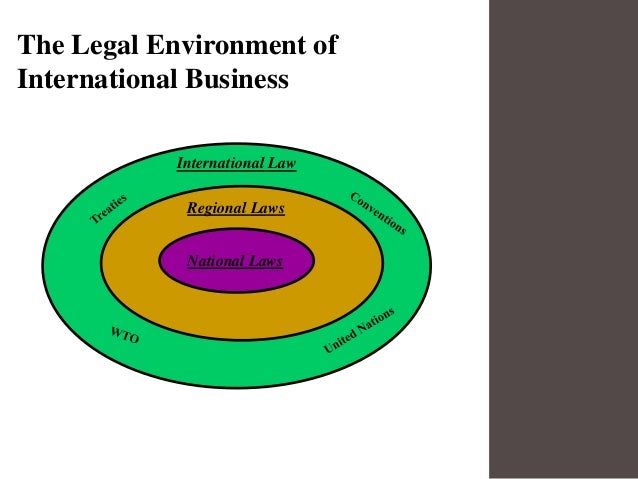 The Legal Environment of International Business

International Law

Treaties

Conventions

Regional Laws

National Laws

WTO

United Nations